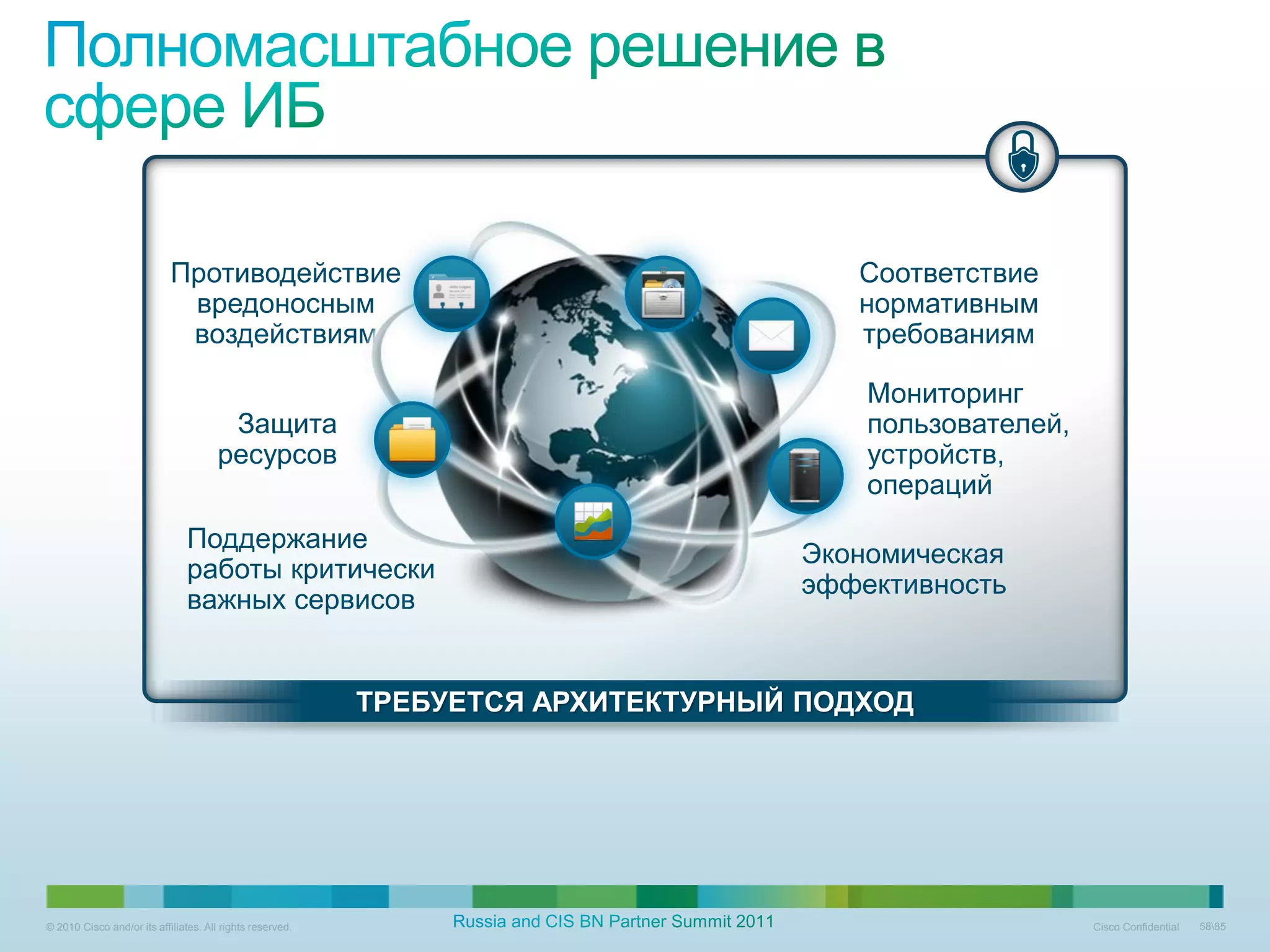 Полномасштабное решение в сфере ИБ

Противодействие вредоносным воздействиям

Защита ресурсов

Поддержание работы критически важных сервисов

Соответствие нормативным требованиям

Мониторинг пользователей, устройств, операций

Экономическая эффективность

ТРЕБУЕТСЯ АРХИТЕКТУРНЫЙ ПОДХОД

© 2010 Cisco and/or its affiliates. All rights reserved.

Russia and CIS BN Partner Summit 2011

Cisco Confidential 58\85